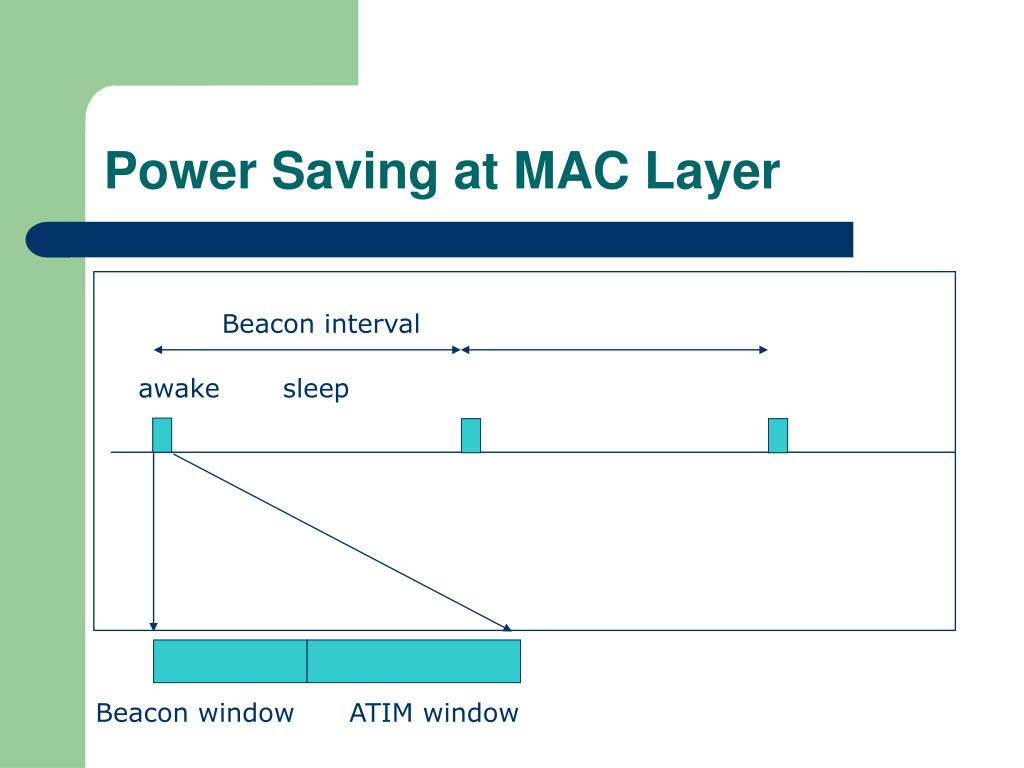 Power Saving at MAC Layer

Beacon interval

awake

sleep

Beacon window

ATIM window